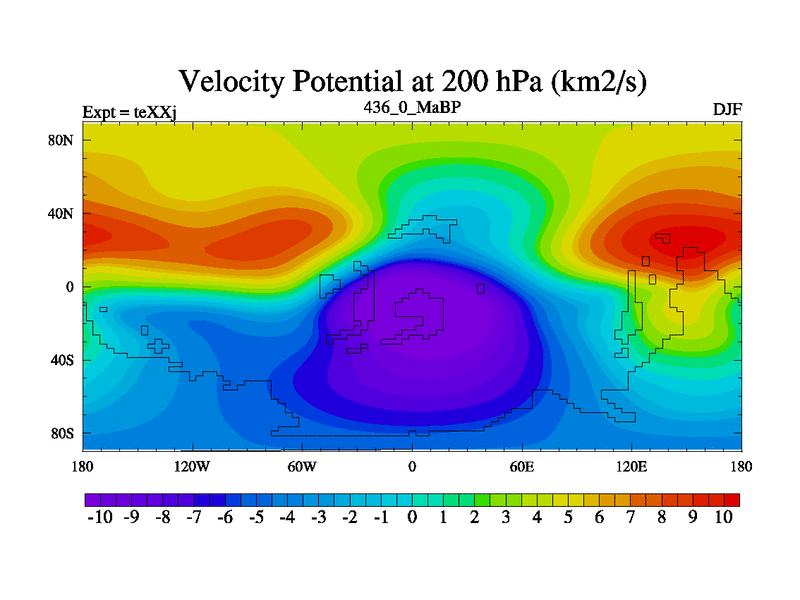 Velocity Potential at 200 hPa (km2/s)

Expt = teXXj

436_0_MaBP

DJF

80N
40N
0
40S
80S

180 120W 60W 0 60E 120E 180

-10 -9 -8 -7 -6 -5 -4 -3 -2 -1 0 1 2 3 4 5 6 7 8 9 10